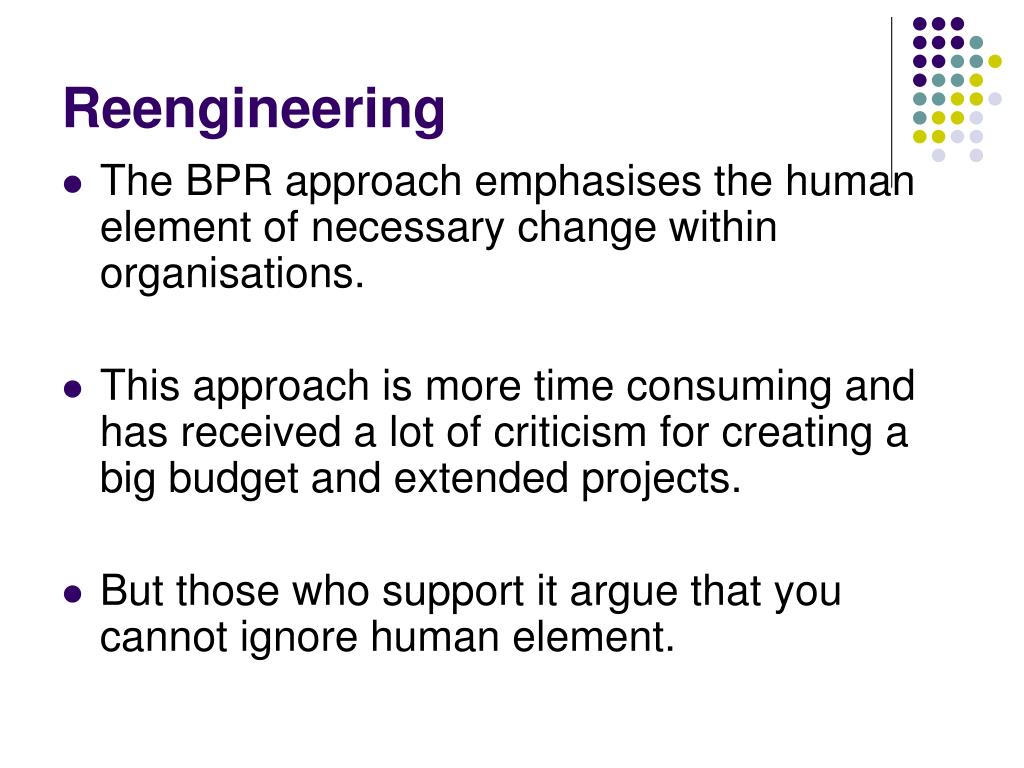 Reengineering

- The BPR approach emphasises the human element of necessary change within organisations.

- This approach is more time consuming and has received a lot of criticism for creating a big budget and extended projects.

- But those who support it argue that you cannot ignore human element.